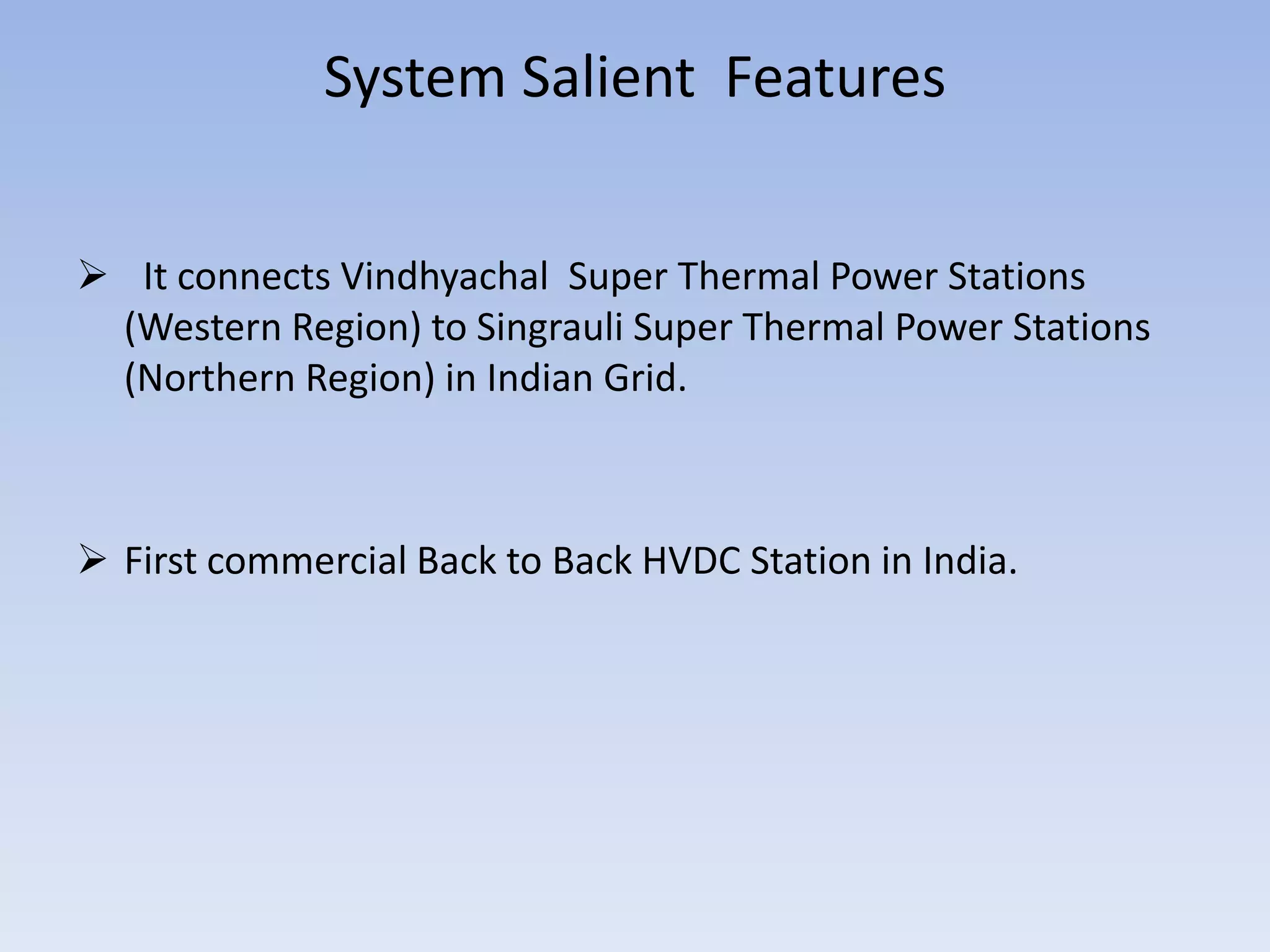 System Salient Features

➢ It connects Vindhyachal Super Thermal Power Stations (Western Region) to Singrauli Super Thermal Power Stations (Northern Region) in Indian Grid.

➢ First commercial Back to Back HVDC Station in India.